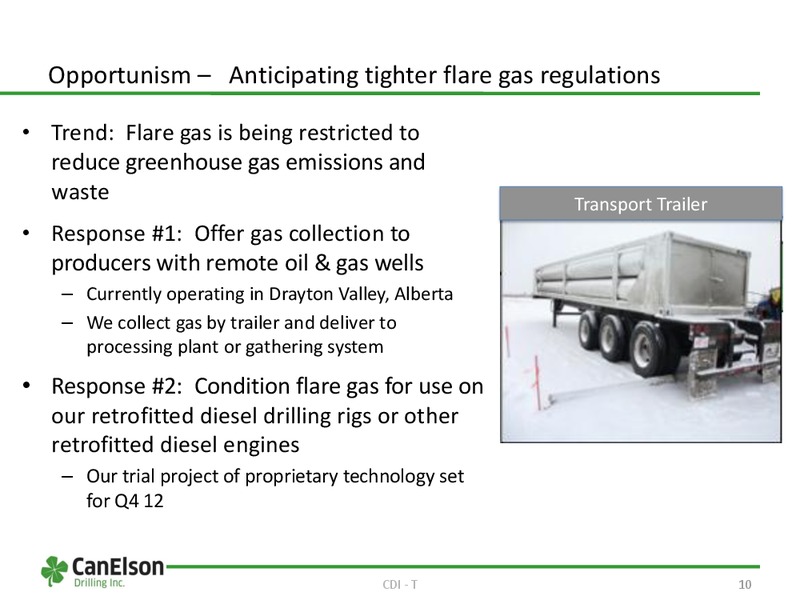 Opportunism – Anticipating tighter flare gas regulations

• Trend: Flare gas is being restricted to reduce greenhouse gas emissions and waste

• Response #1: Offer gas collection to producers with remote oil & gas wells
– Currently operating in Drayton Valley, Alberta
– We collect gas by trailer and deliver to processing plant or gathering system

• Response #2: Condition flare gas for use on our retrofitted diesel drilling rigs or other retrofitted diesel engines
– Our trial project of proprietary technology set for Q4 12

Transport Trailer

CanElson Drilling Inc.

CDI - T

10